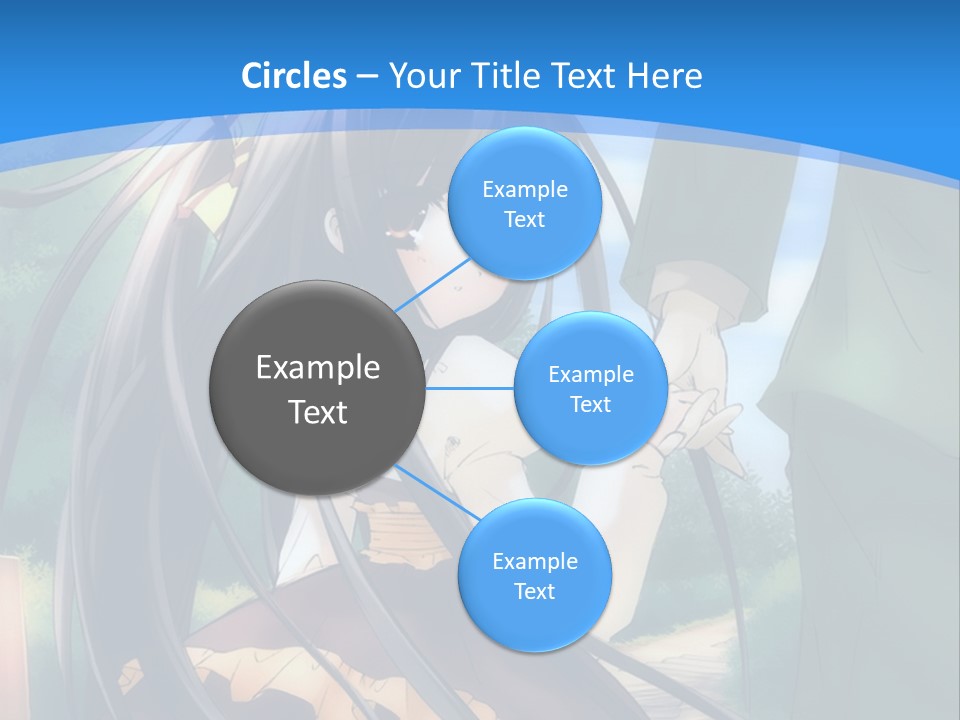 Circles – Your Title Text Here

Example Text

Example Text

Example Text

Example Text